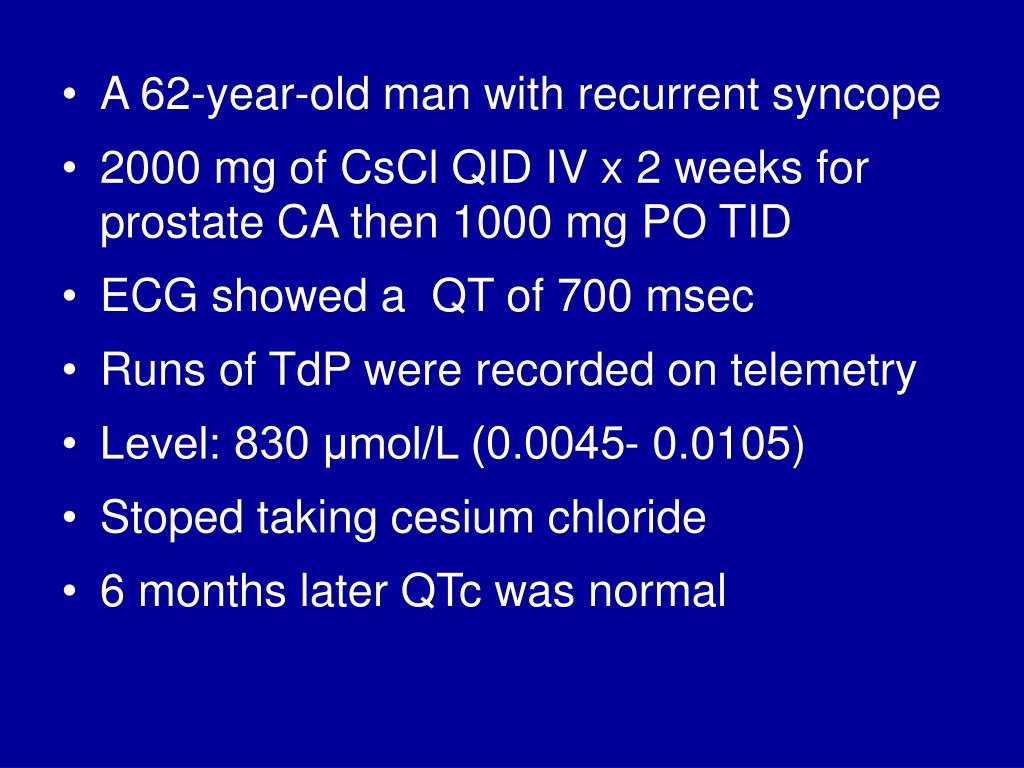 • A 62-year-old man with recurrent syncope
• 2000 mg of CsCl QID IV x 2 weeks for prostate CA then 1000 mg PO TID
• ECG showed a  QT of 700 msec
• Runs of TdP were recorded on telemetry
• Level: 830 µmol/L (0.0045- 0.0105)
• Stoped taking cesium chloride
• 6 months later QTc was normal